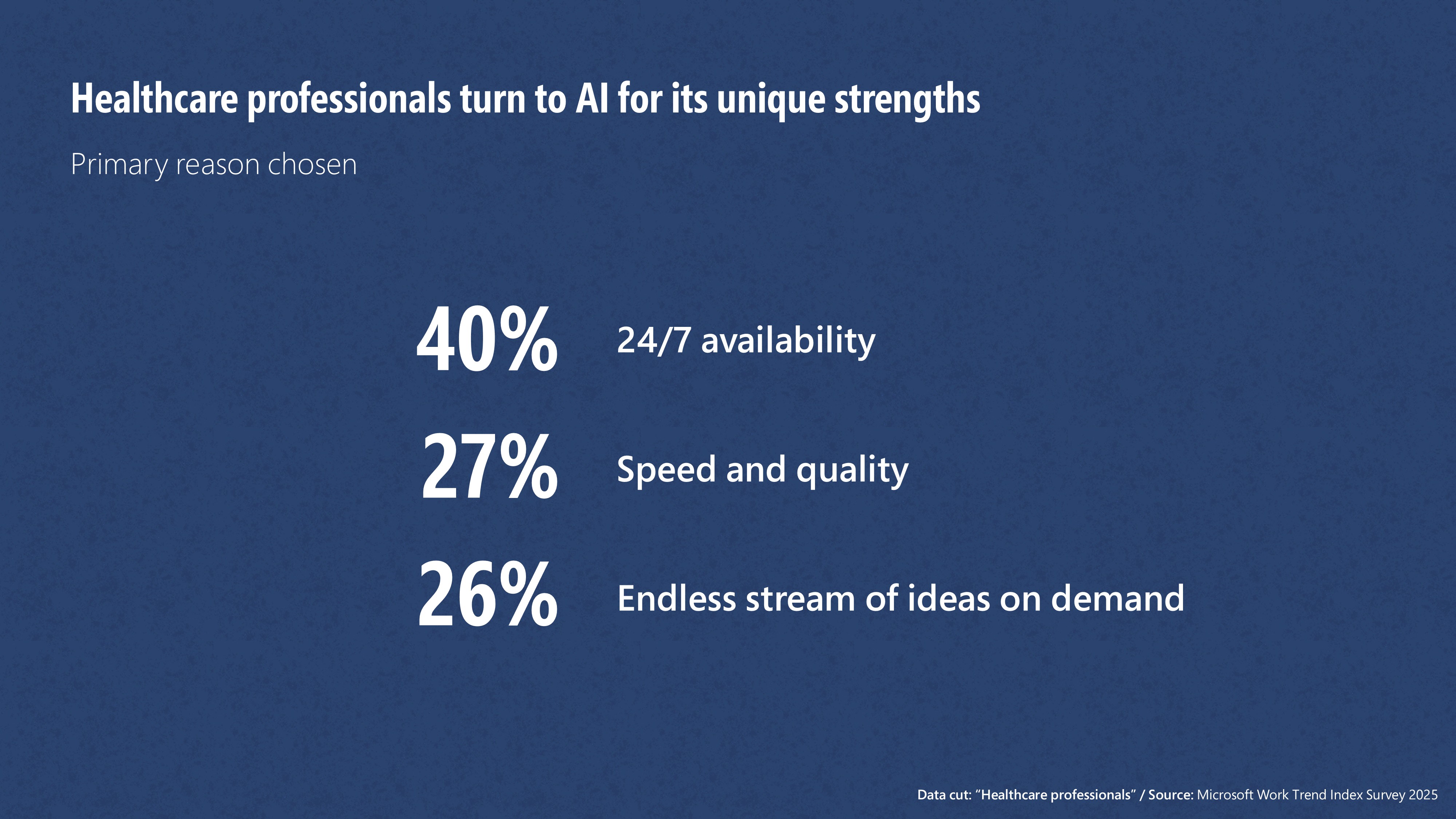 Healthcare professionals turn to AI for its unique strengths

Primary reason chosen

40% 24/7 availability

27% Speed and quality

26% Endless stream of ideas on demand

Data cut: "Healthcare professionals" / Source: Microsoft Work Trend Index Survey 2025